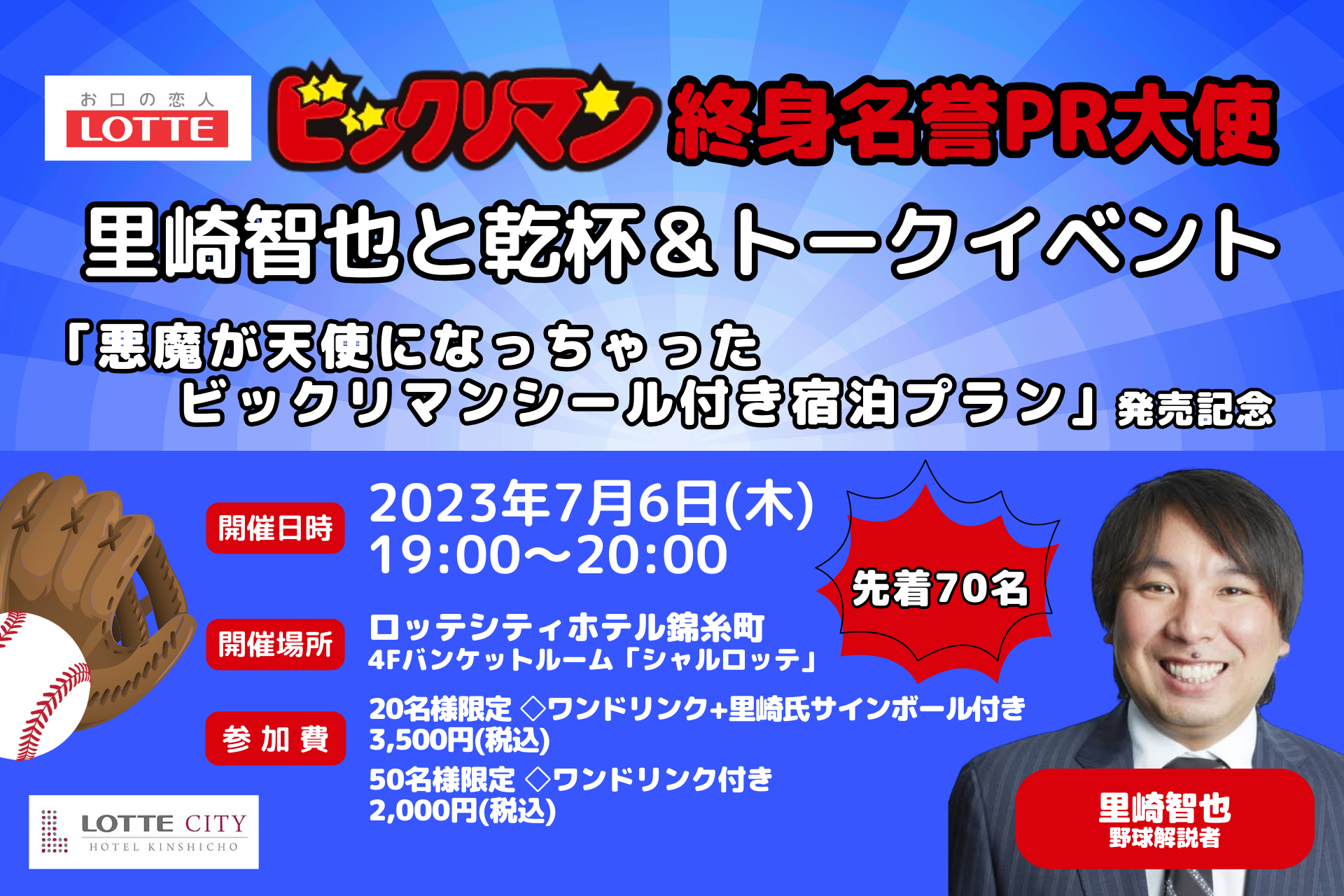 お口の恋人
LOTTE

ビックリマン 終身名誉PR大使

里崎智也と乾杯＆トークイベント

「悪魔が天使になっちゃった ビックリマンシール付き宿泊プラン」発売記念

開催日時 2023年7月6日(木) 19:00～20:00

先着70名

開催場所 ロッテシティホテル錦糸町 4Fバンケットルーム「シャルロッテ」

参加費 20名様限定 ◇ワンドリンク+里崎氏サインボール付き 3,500円(税込)
50名様限定 ◇ワンドリンク付き 2,000円(税込)

LOTTE CITY
HOTEL KINSHICHO

里崎智也
野球解説者